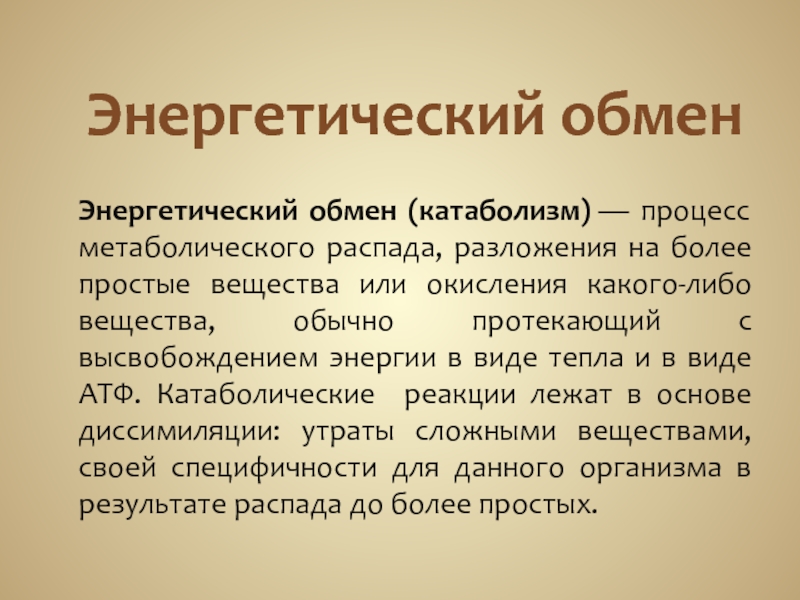 Энергетический обмен

Энергетический обмен (катаболизм) — процесс метаболического распада, разложения на более простые вещества или окисления какого-либо вещества, обычно протекающий с высвобождением энергии в виде тепла и в виде АТФ. Катаболические реакции лежат в основе диссимиляции: утраты сложными веществами, своей специфичности для данного организма в результате распада до более простых.